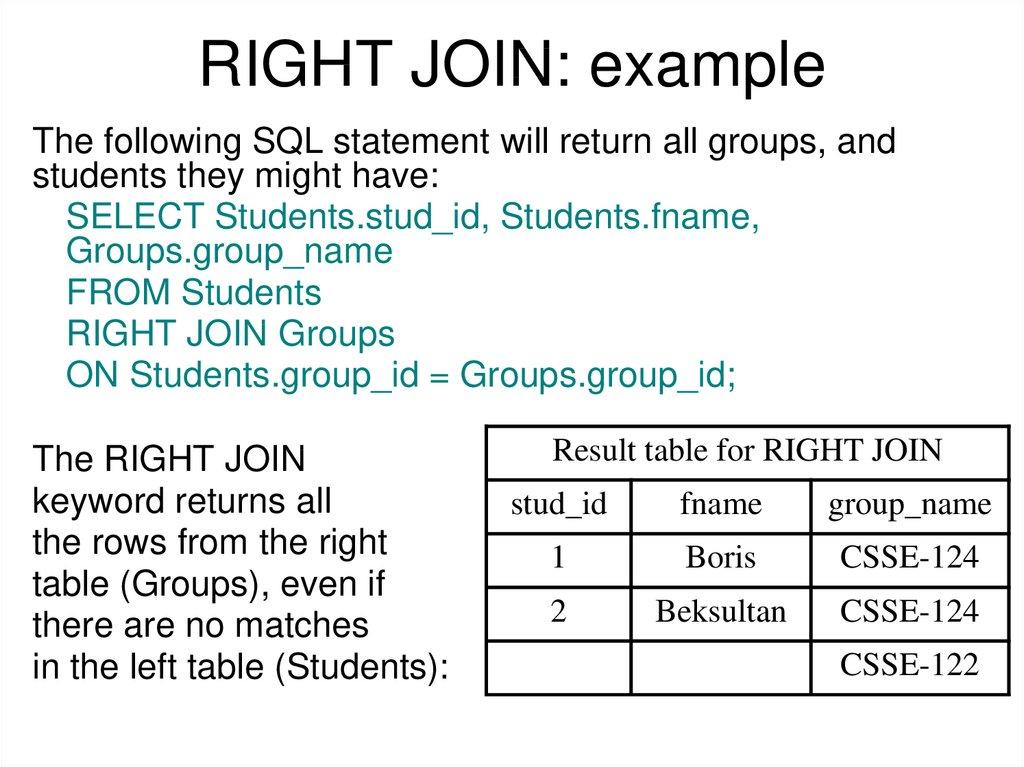 RIGHT JOIN: example

The following SQL statement will return all groups, and students they might have:

SELECT Students.stud_id, Students.fname, Groups.group_name
FROM Students
RIGHT JOIN Groups
ON Students.group_id = Groups.group_id;

The RIGHT JOIN keyword returns all the rows from the right table (Groups), even if there are no matches in the left table (Students):

Result table for RIGHT JOIN

| stud_id | fname | group_name |
|---|---|---|
| 1 | Boris | CSSE-124 |
| 2 | Beksultan | CSSE-124 |
| | | CSSE-122 |